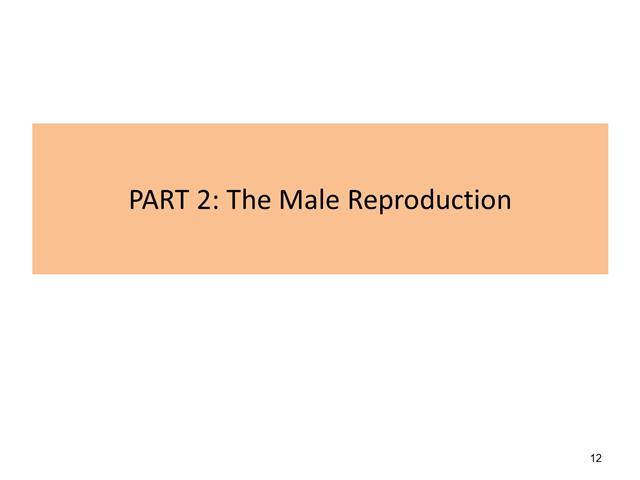 PART 2: The Male Reproduction

12